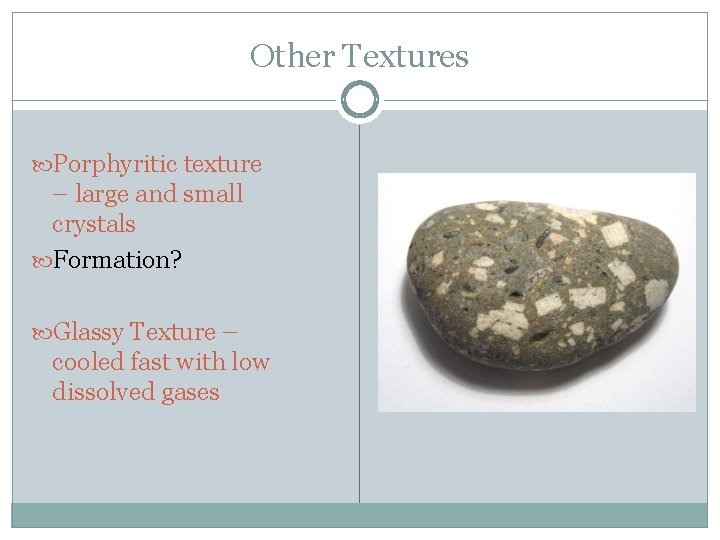 Other Textures

Porphyritic texture – large and small crystals

Formation?

Glassy Texture – cooled fast with low dissolved gases